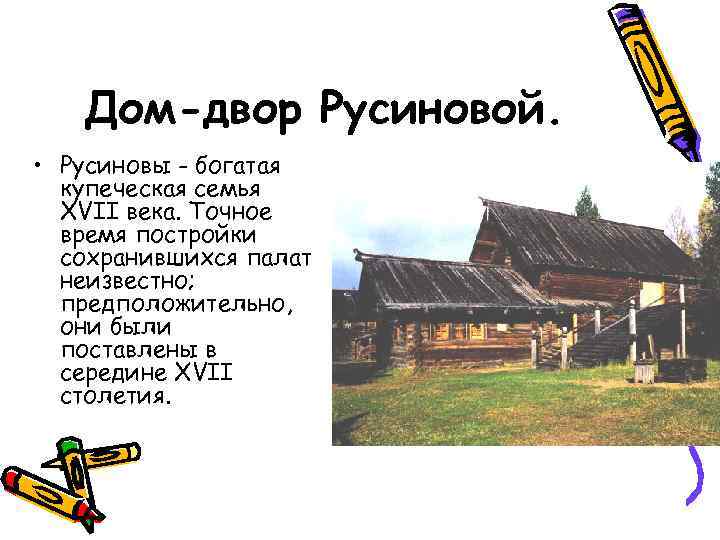 Дом-двор Русиновой.

• Русиновы - богатая купеческая семья XVII века. Точное время постройки сохранившихся палат неизвестно; предположительно, они были поставлены в середине XVII столетия.